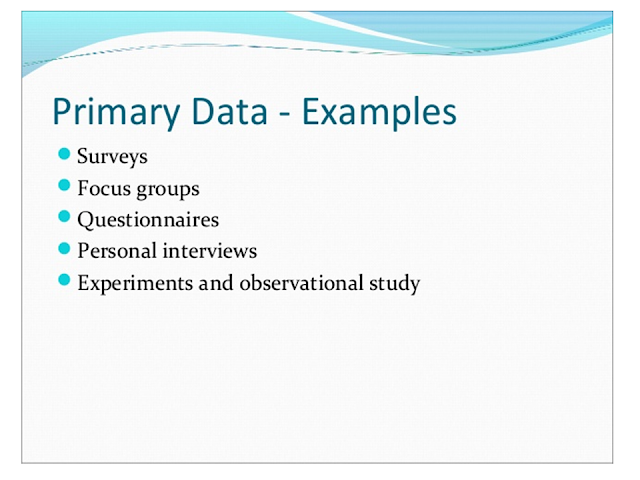 Primary Data - Examples

- Surveys
- Focus groups
- Questionnaires
- Personal interviews
- Experiments and observational study